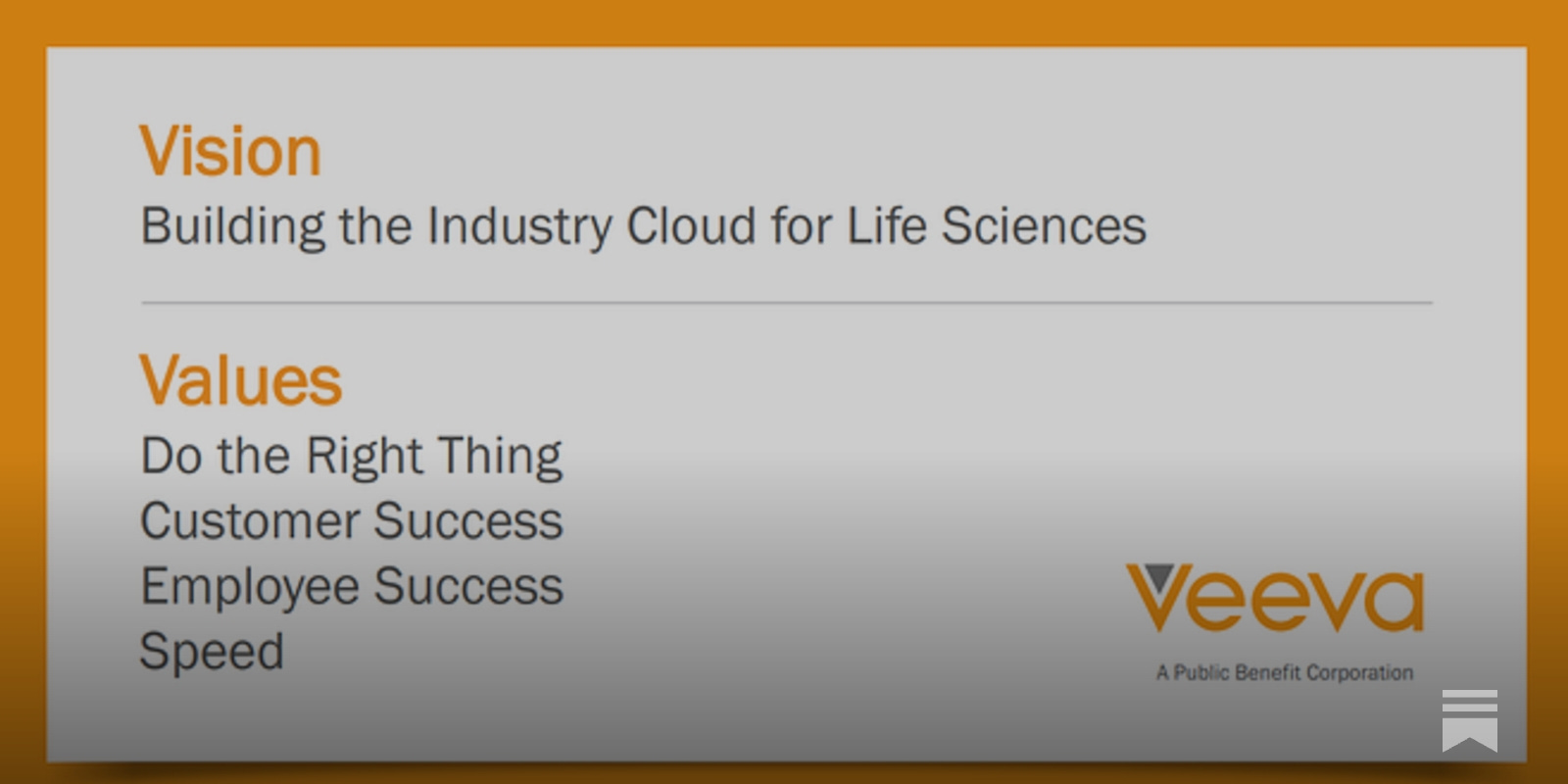 Vision
Building the Industry Cloud for Life Sciences

Values
Do the Right Thing
Customer Success
Employee Success
Speed

Veeva
A Public Benefit Corporation